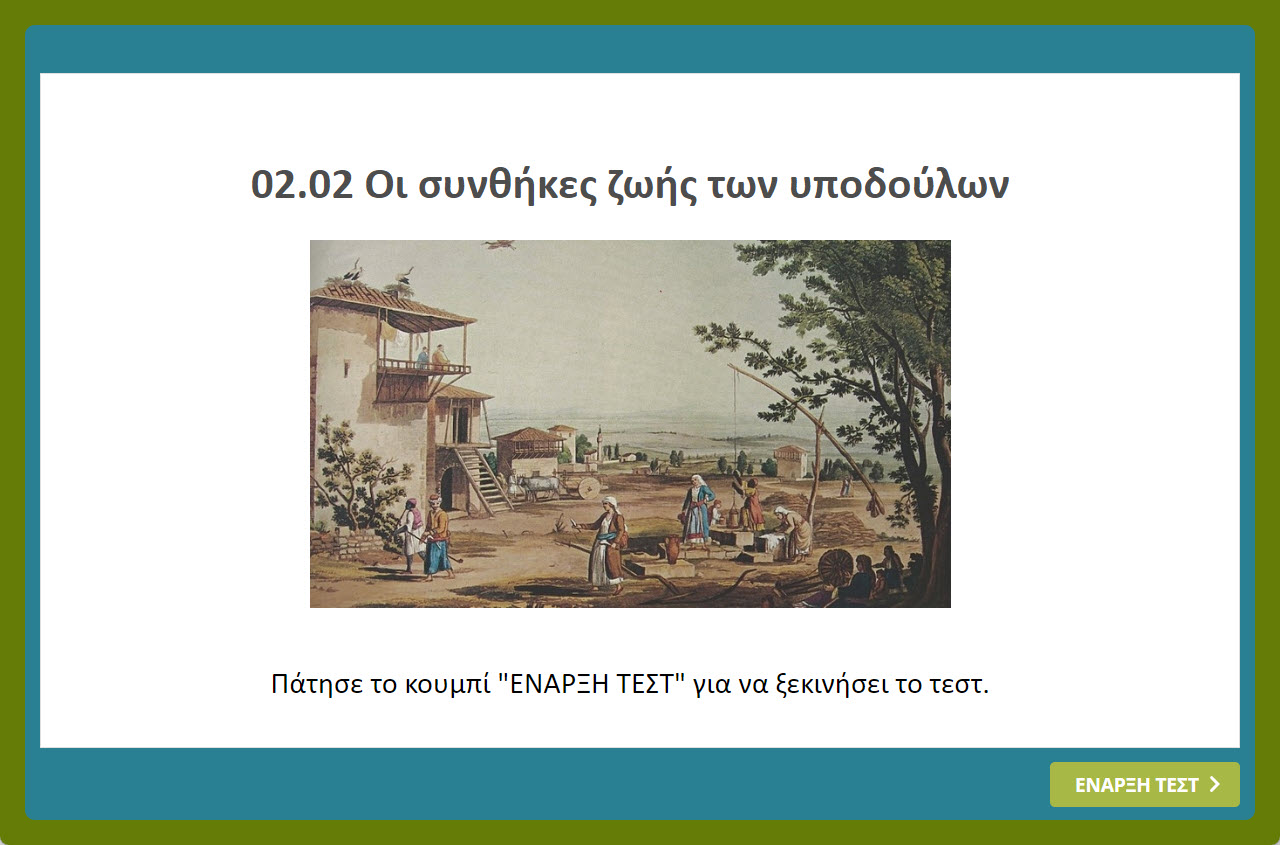 02.02 Οι συνθήκες ζωής των υποδούλων

Πάτησε το κουμπί "ΕΝΑΡΞΗ ΤΕΣΤ" για να ξεκινήσει το τεστ.

ΕΝΑΡΞΗ ΤΕΣΤ